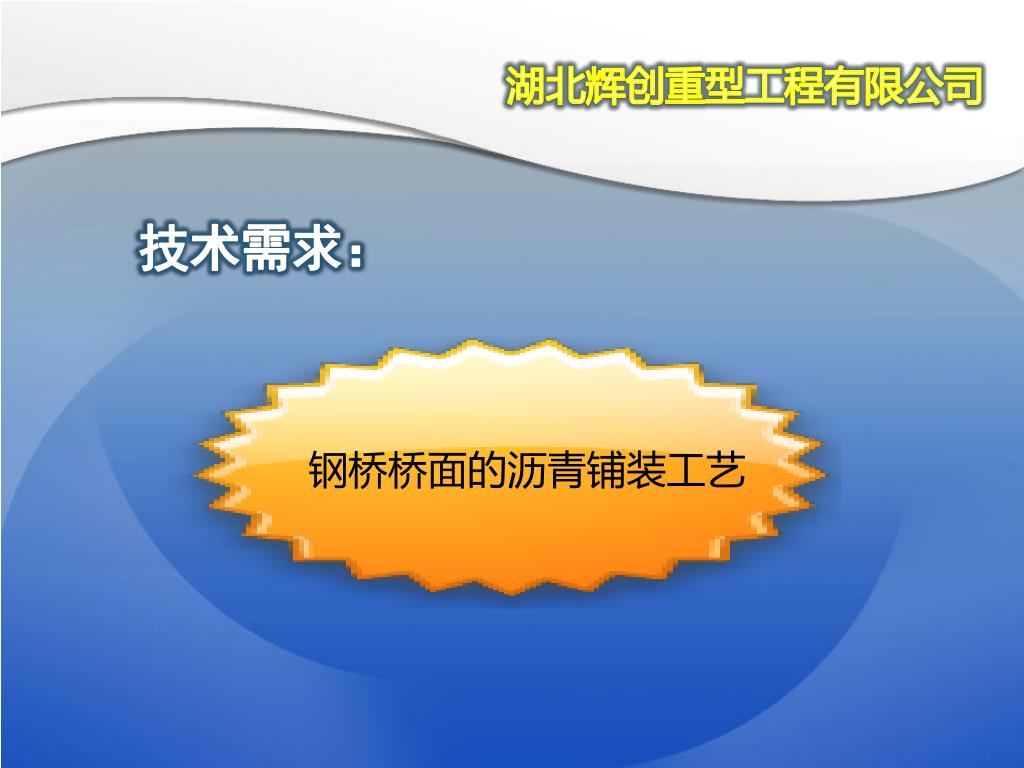 湖北辉创重型工程有限公司

技术需求：

钢桥桥面的沥青铺装工艺